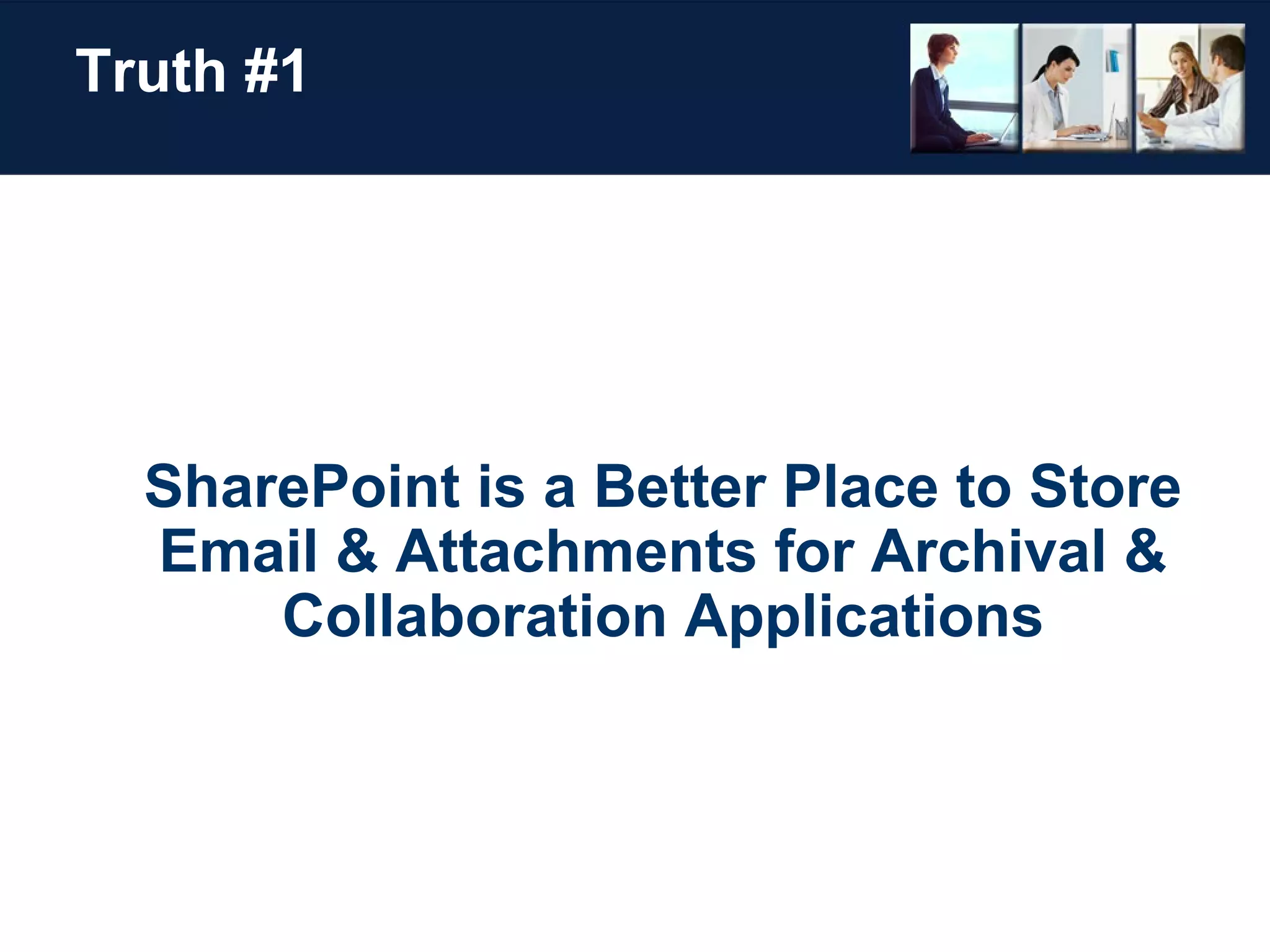 Truth #1

SharePoint is a Better Place to Store Email & Attachments for Archival & Collaboration Applications